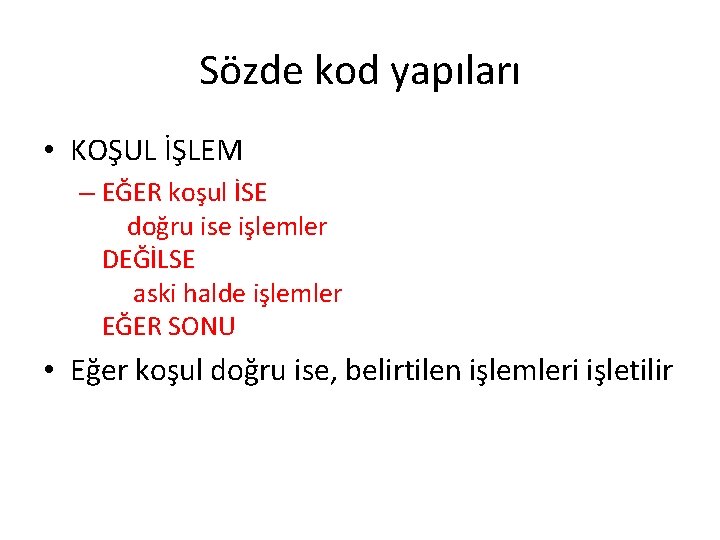 Sözde kod yapıları

• KOŞUL İŞLEM
– EĞER koşul İSE
doğru ise işlemler
DEĞİLSE
aski halde işlemler
EĞER SONU

• Eğer koşul doğru ise, belirtilen işlemleri işletilir